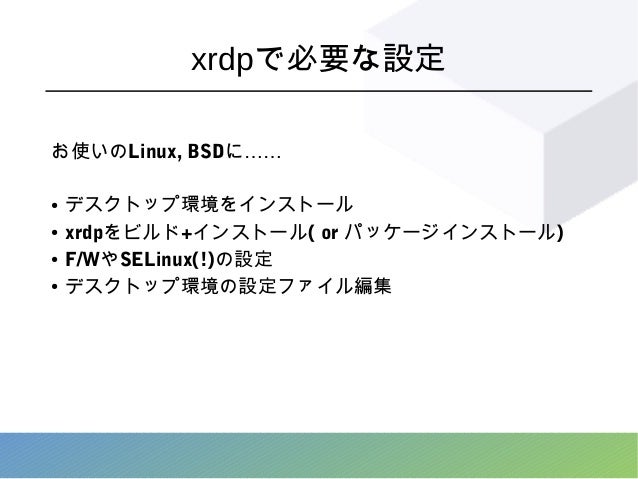 xrdpで必要な設定

お使いのLinux, BSDに……

• デスクトップ環境をインストール
• xrdpをビルド+インストール( or パッケージインストール)
• F/WやSELinux(!)の設定
• デスクトップ環境の設定ファイル編集